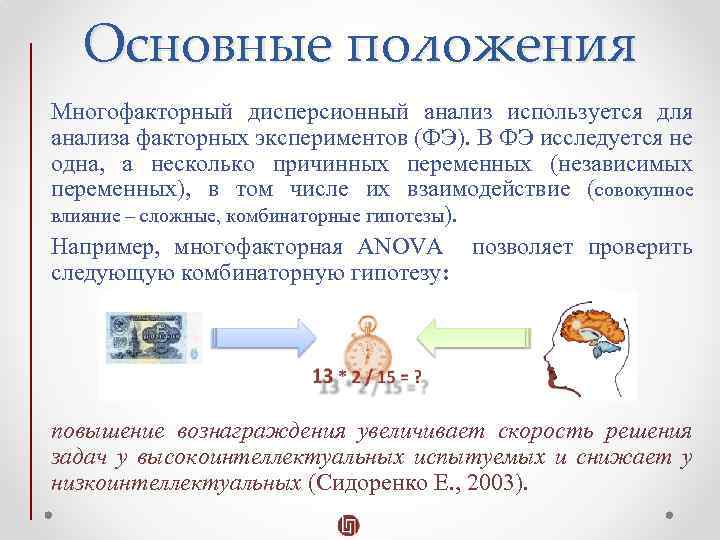 Основные положения

Многофакторный дисперсионный анализ используется для анализа факторных экспериментов (ФЭ). В ФЭ исследуется не одна, а несколько причинных переменных (независимых переменных), в том числе их взаимодействие (совокупное влияние – сложные, комбинаторные гипотезы).

Например, многофакторная ANOVA позволяет проверить следующую комбинаторную гипотезу:

13 * 2 / 15 = ?

повышение вознаграждения увеличивает скорость решения задач у высокоинтеллектуальных испытуемых и снижает у низкоинтеллектуальных (Сидоренко Е., 2003).